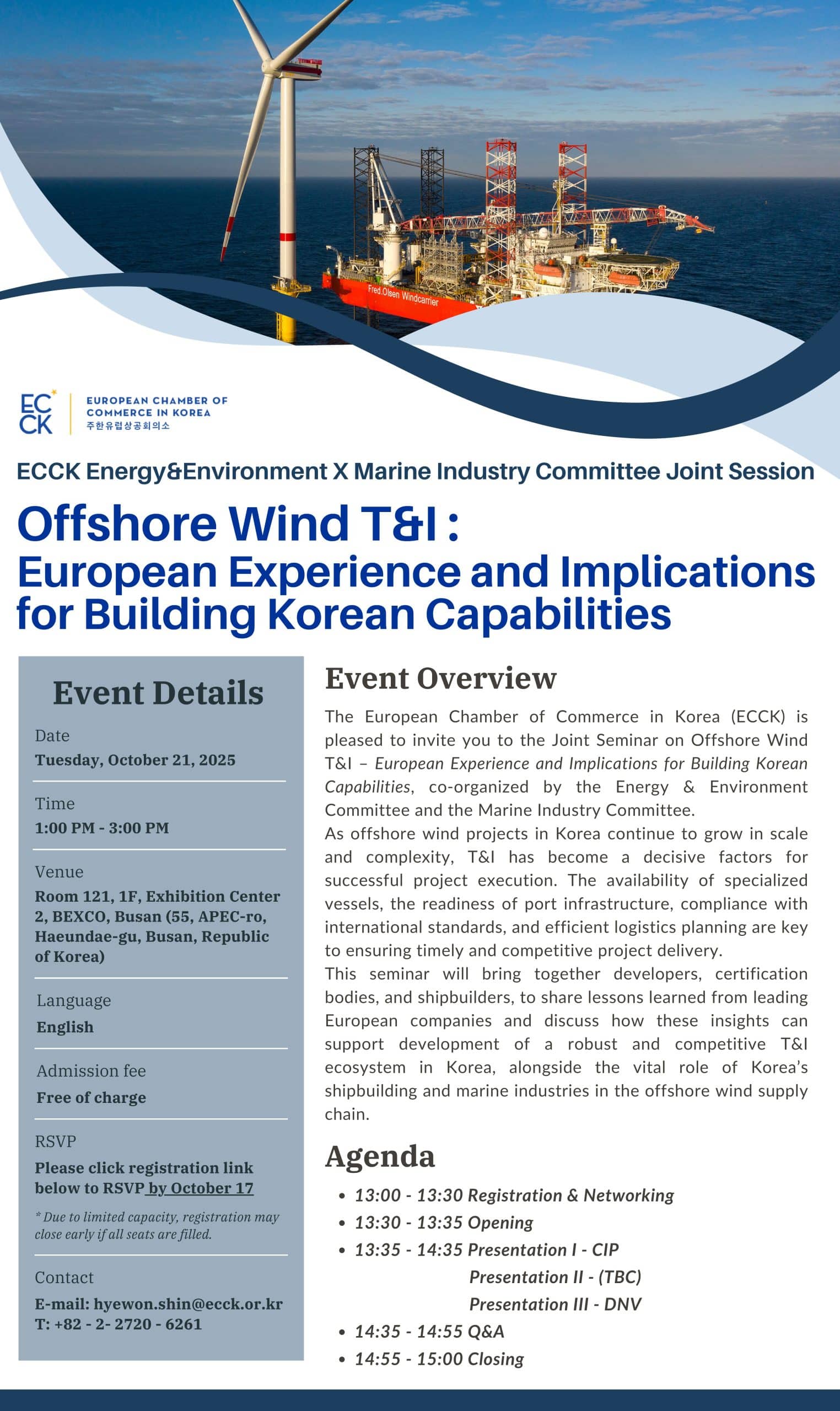 Fred.Olsen Windcarrier

ECCK
EUROPEAN CHAMBER OF COMMERCE IN KOREA
주한유럽상공회의소

ECCK Energy&Environment X Marine Industry Committee Joint Session

Offshore Wind T&I :
European Experience and Implications for Building Korean Capabilities

Event Details

Date
Tuesday, October 21, 2025

Time
1:00 PM - 3:00 PM

Venue
Room 121, 1F, Exhibition Center 2, BEXCO, Busan (55, APEC-ro, Haeundae-gu, Busan, Republic of Korea)

Language
English

Admission fee
Free of charge

RSVP
Please click registration link below to RSVP by October 17

* Due to limited capacity, registration may close early if all seats are filled.

Contact
E-mail: hyewon.shin@ecck.or.kr
T: +82 - 2- 2720 - 6261

Event Overview

The European Chamber of Commerce in Korea (ECCK) is pleased to invite you to the Joint Seminar on Offshore Wind T&I – European Experience and Implications for Building Korean Capabilities, co-organized by the Energy & Environment Committee and the Marine Industry Committee.
As offshore wind projects in Korea continue to grow in scale and complexity, T&I has become a decisive factors for successful project execution. The availability of specialized vessels, the readiness of port infrastructure, compliance with international standards, and efficient logistics planning are key to ensuring timely and competitive project delivery.
This seminar will bring together developers, certification bodies, and shipbuilders, to share lessons learned from leading European companies and discuss how these insights can support development of a robust and competitive T&I ecosystem in Korea, alongside the vital role of Korea's shipbuilding and marine industries in the offshore wind supply chain.

Agenda

• 13:00 - 13:30 Registration & Networking
• 13:30 - 13:35 Opening
• 13:35 - 14:35 Presentation I - CIP
Presentation II - (TBC)
Presentation III - DNV
• 14:35 - 14:55 Q&A
• 14:55 - 15:00 Closing